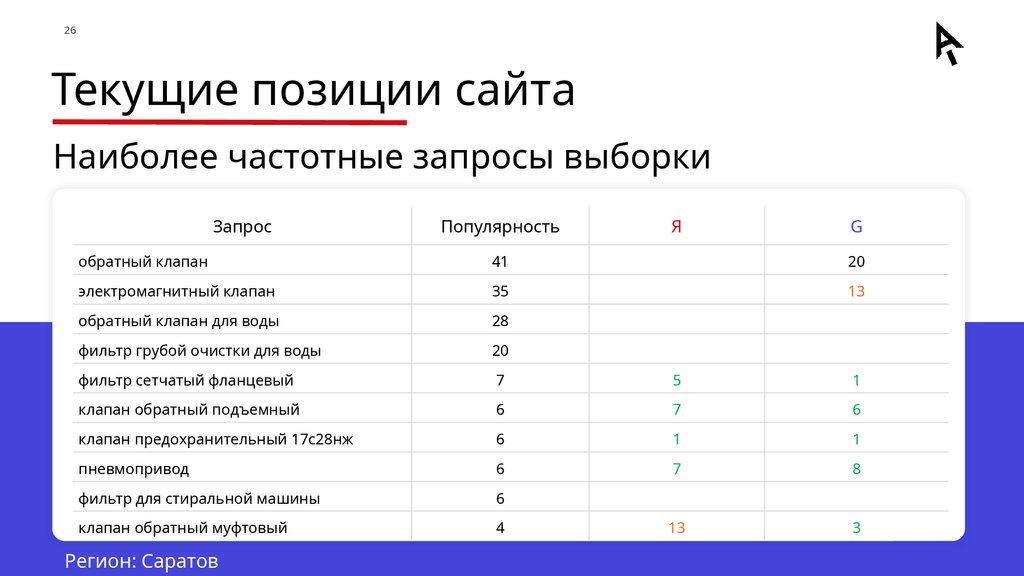 26

Текущие позиции сайта

Наиболее частотные запросы выборки

| Запрос | Популярность | Я | G |
|---|---|---|---|
| обратный клапан | 41 | | 20 |
| электромагнитный клапан | 35 | | 13 |
| обратный клапан для воды | 28 | | |
| фильтр грубой очистки для воды | 20 | | |
| фильтр сетчатый фланцевый | 7 | 5 | 1 |
| клапан обратный подъемный | 6 | 7 | 6 |
| клапан предохранительный 17с28нж | 6 | 1 | 1 |
| пневмопривод | 6 | 7 | 8 |
| фильтр для стиральной машины | 6 | | |
| клапан обратный муфтовый | 4 | 13 | 3 |

Регион: Саратов